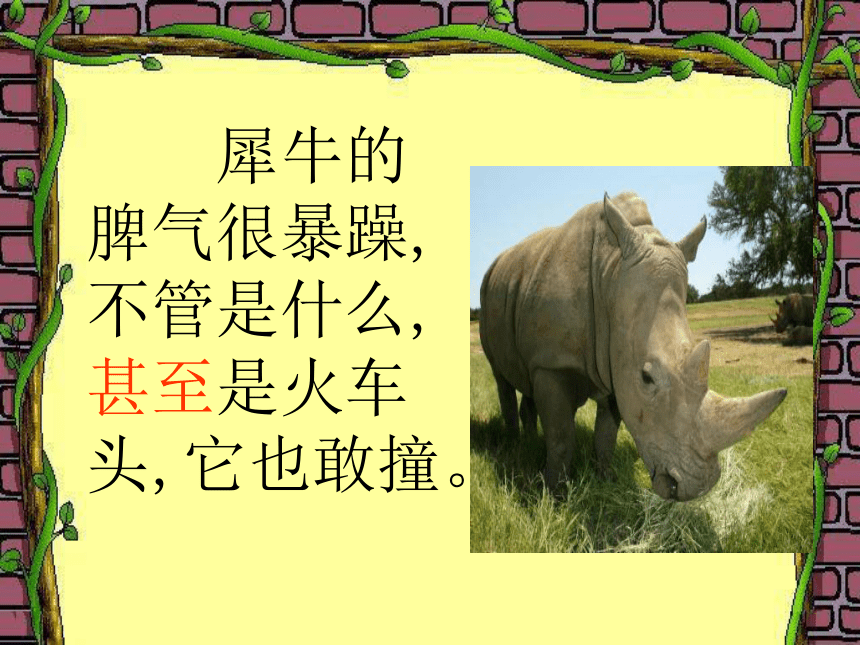 犀牛的脾气很暴躁, 不管是什么, 甚至是火车头, 它也敢撞。